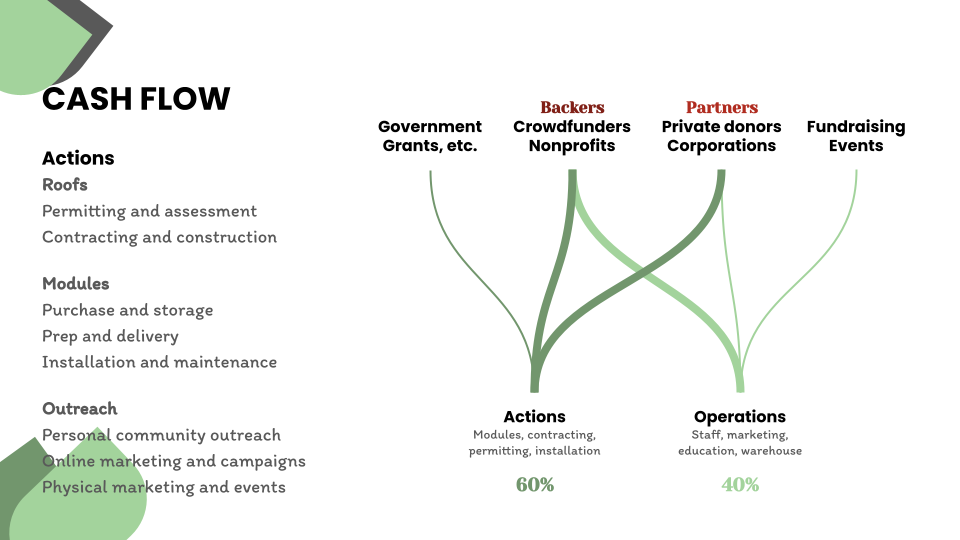 CASH FLOW

Actions
Roofs
Permitting and assessment
Contracting and construction

Modules
Purchase and storage
Prep and delivery
Installation and maintenance

Outreach
Personal community outreach
Online marketing and campaigns
Physical marketing and events

Government Grants, etc.

Backers
Crowdfunders
Nonprofits

Partners
Private donors
Corporations

Fundraising Events

Actions
Modules, contracting, permitting, installation
60%

Operations
Staff, marketing, education, warehouse
40%